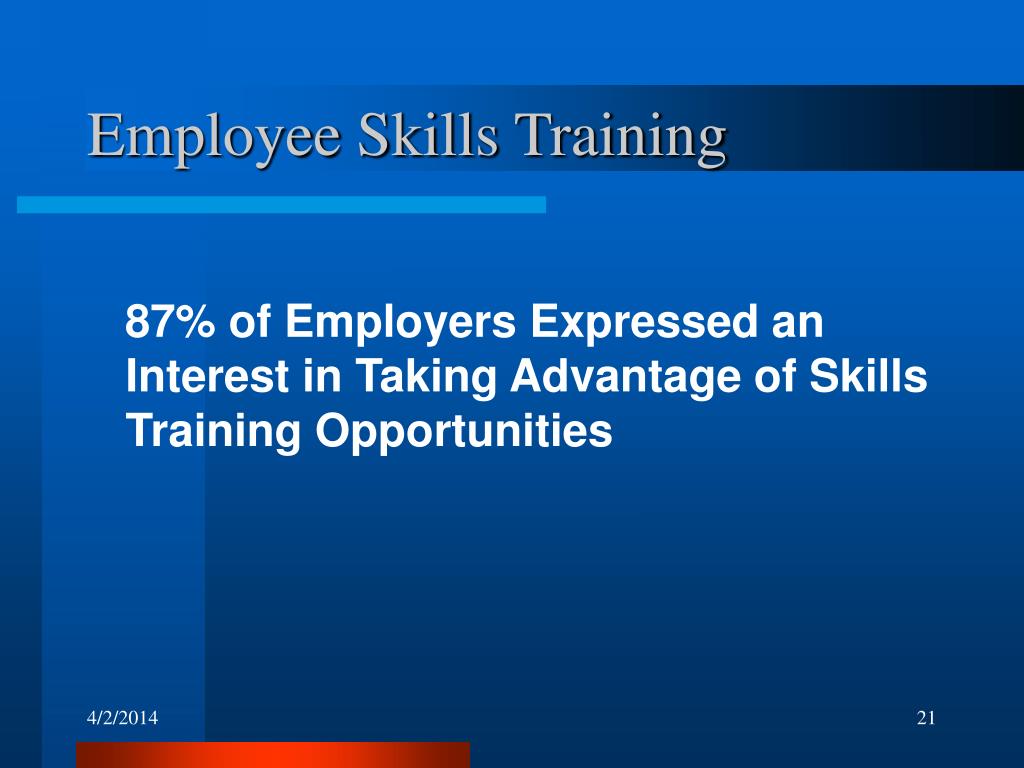 Employee Skills Training

87% of Employers Expressed an Interest in Taking Advantage of Skills Training Opportunities

4/2/2014

21